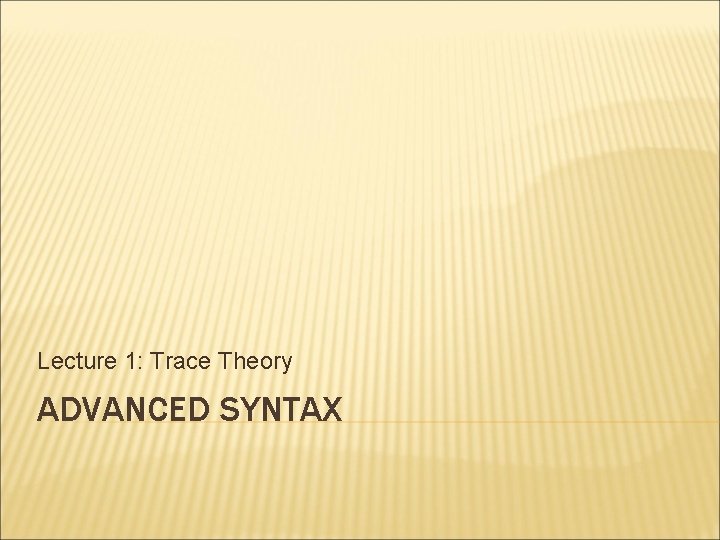 Lecture 1: Trace Theory

ADVANCED SYNTAX